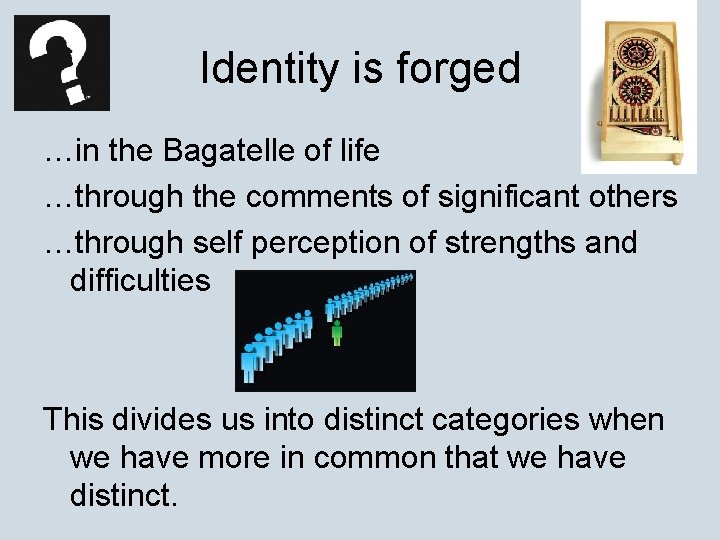 Identity is forged

…in the Bagatelle of life

…through the comments of significant others

…through self perception of strengths and difficulties

This divides us into distinct categories when we have more in common that we have distinct.